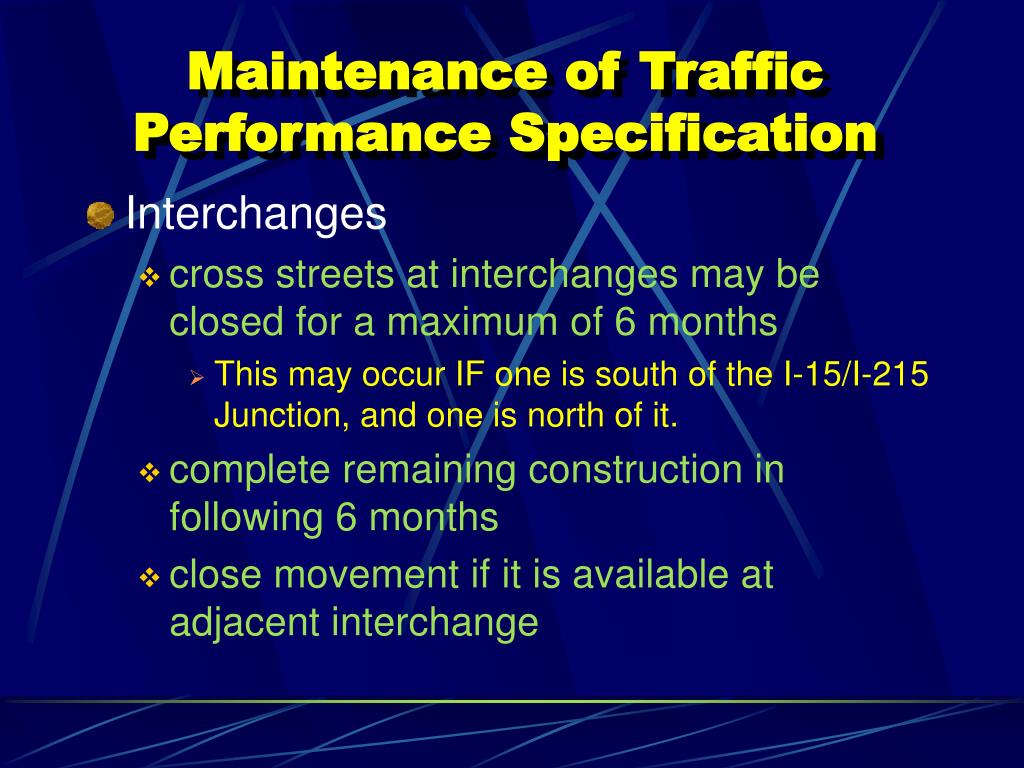 Maintenance of Traffic Performance Specification

Interchanges

cross streets at interchanges may be closed for a maximum of 6 months

This may occur IF one is south of the I-15/I-215 Junction, and one is north of it.

complete remaining construction in following 6 months

close movement if it is available at adjacent interchange